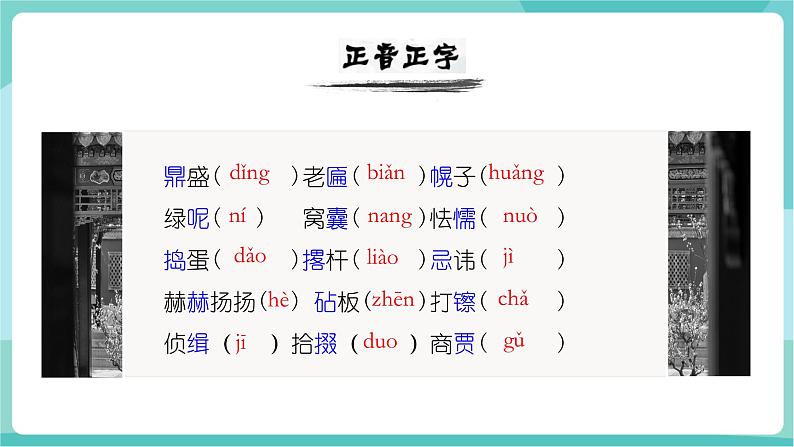 正音正字

鼎盛（dǐng）老匾（biǎn）幌子（huǎng）
绿呢（ní）窝囊（nang）怯懦（nuò）
捣蛋（dǎo）撂杆（liào）忌讳（jì）
赫赫扬扬（hè）砧板（zhēn）打镲（chǎ）
侦缉（jī）拾掇（duo）商贾（gǔ）